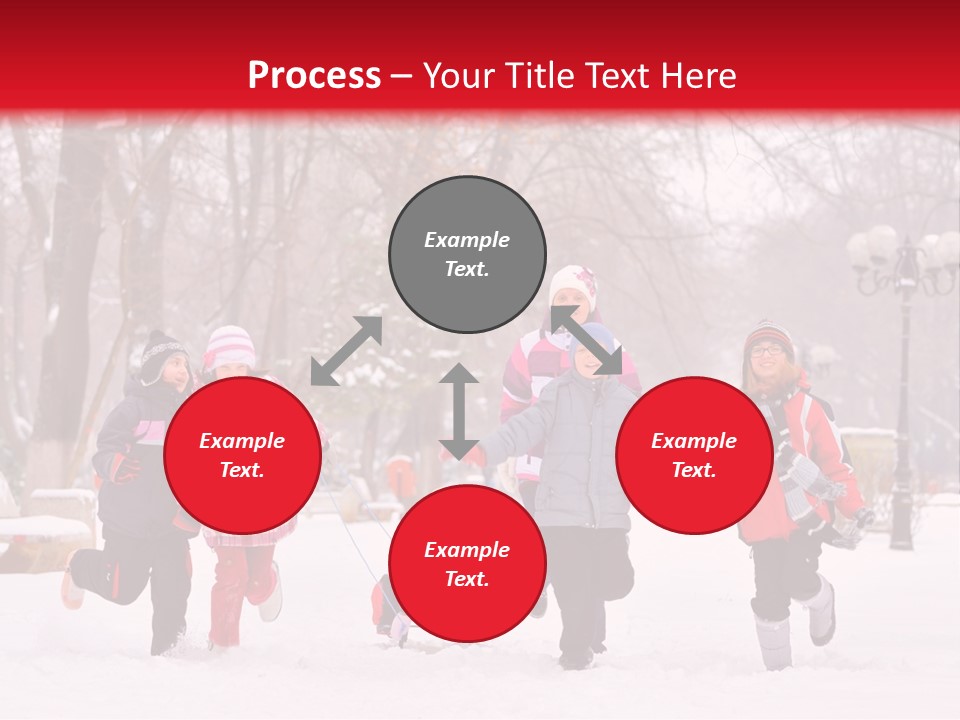 Process – Your Title Text Here

Example Text.

Example Text.

Example Text.

Example Text.